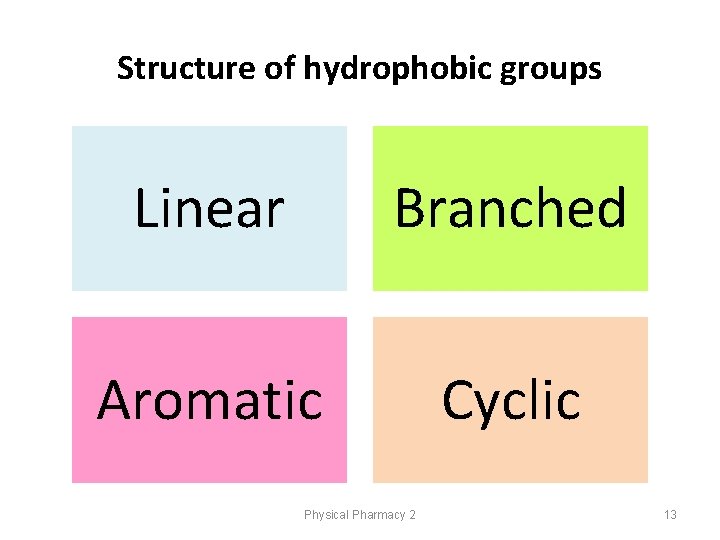 Structure of hydrophobic groups

Linear

Branched

Aromatic

Cyclic

Physical Pharmacy 2

13